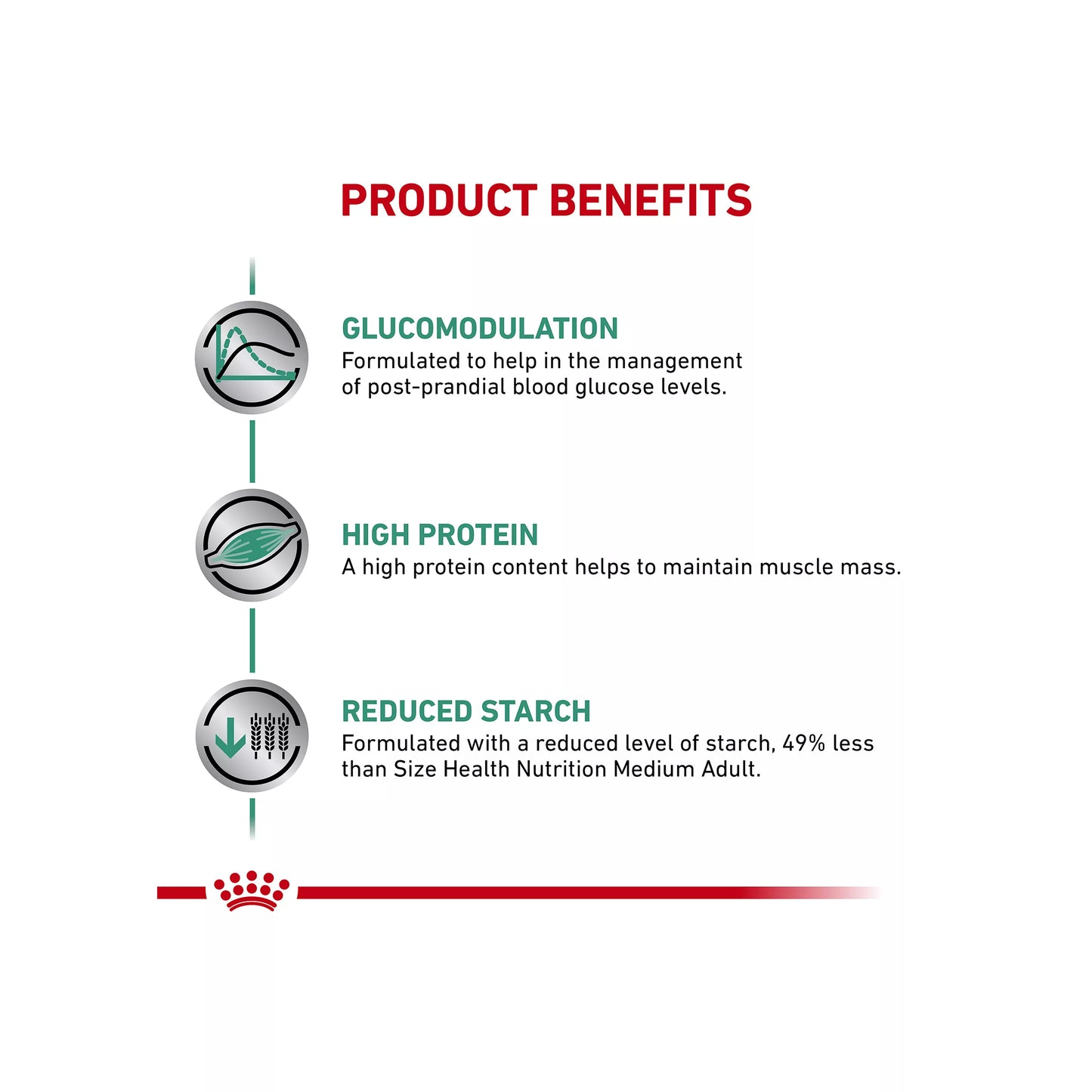 PRODUCT BENEFITS

GLUCOMODULATION
Formulated to help in the management of post-prandial blood glucose levels.

HIGH PROTEIN
A high protein content helps to maintain muscle mass.

REDUCED STARCH
Formulated with a reduced level of starch, 49% less than Size Health Nutrition Medium Adult.